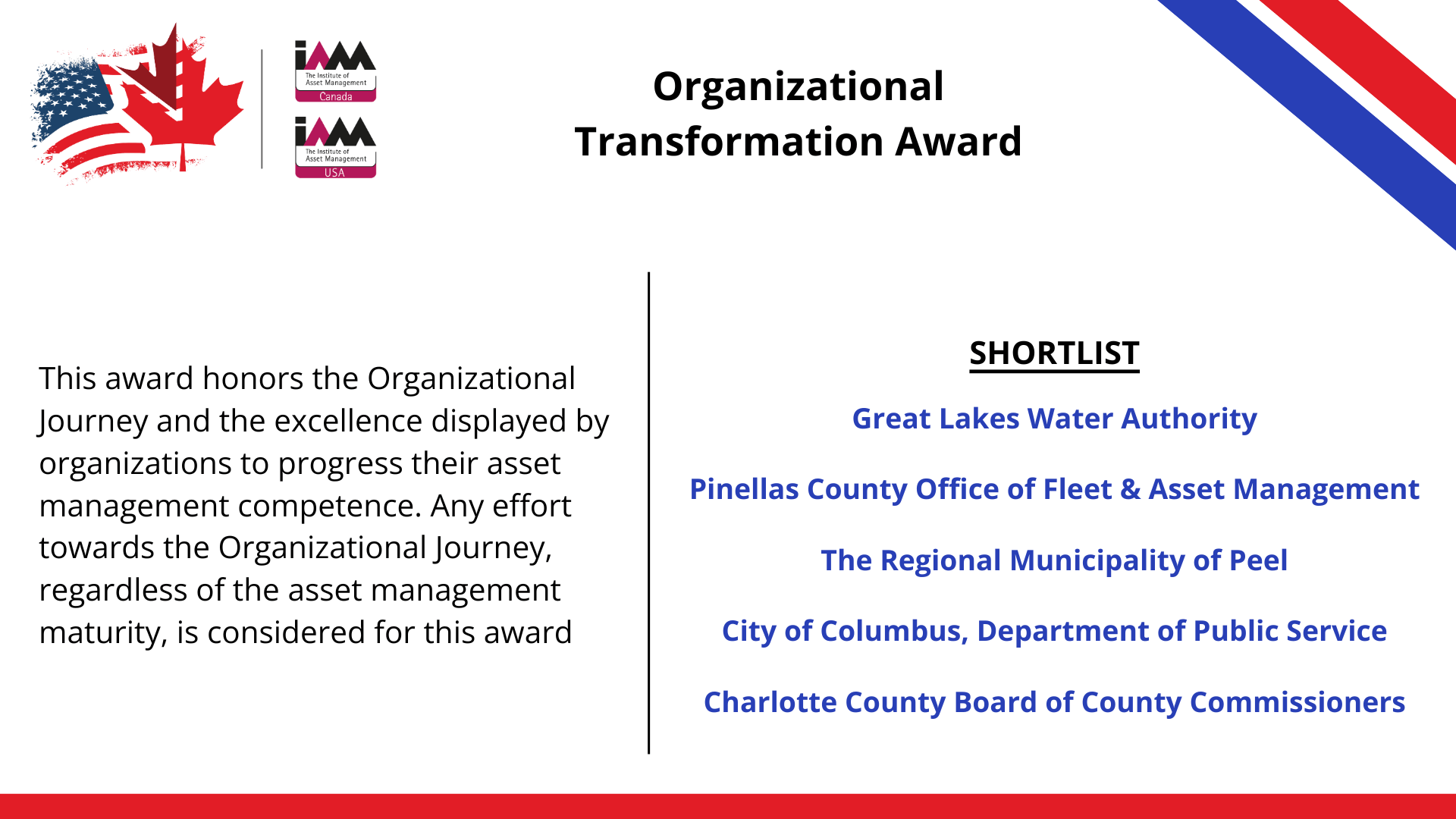 iAM
The Institute of Asset Management
Canada

iAM
The Institute of Asset Management
USA

Organizational Transformation Award

This award honors the Organizational Journey and the excellence displayed by organizations to progress their asset management competence. Any effort towards the Organizational Journey, regardless of the asset management maturity, is considered for this award

SHORTLIST

Great Lakes Water Authority

Pinellas County Office of Fleet & Asset Management

The Regional Municipality of Peel

City of Columbus, Department of Public Service

Charlotte County Board of County Commissioners